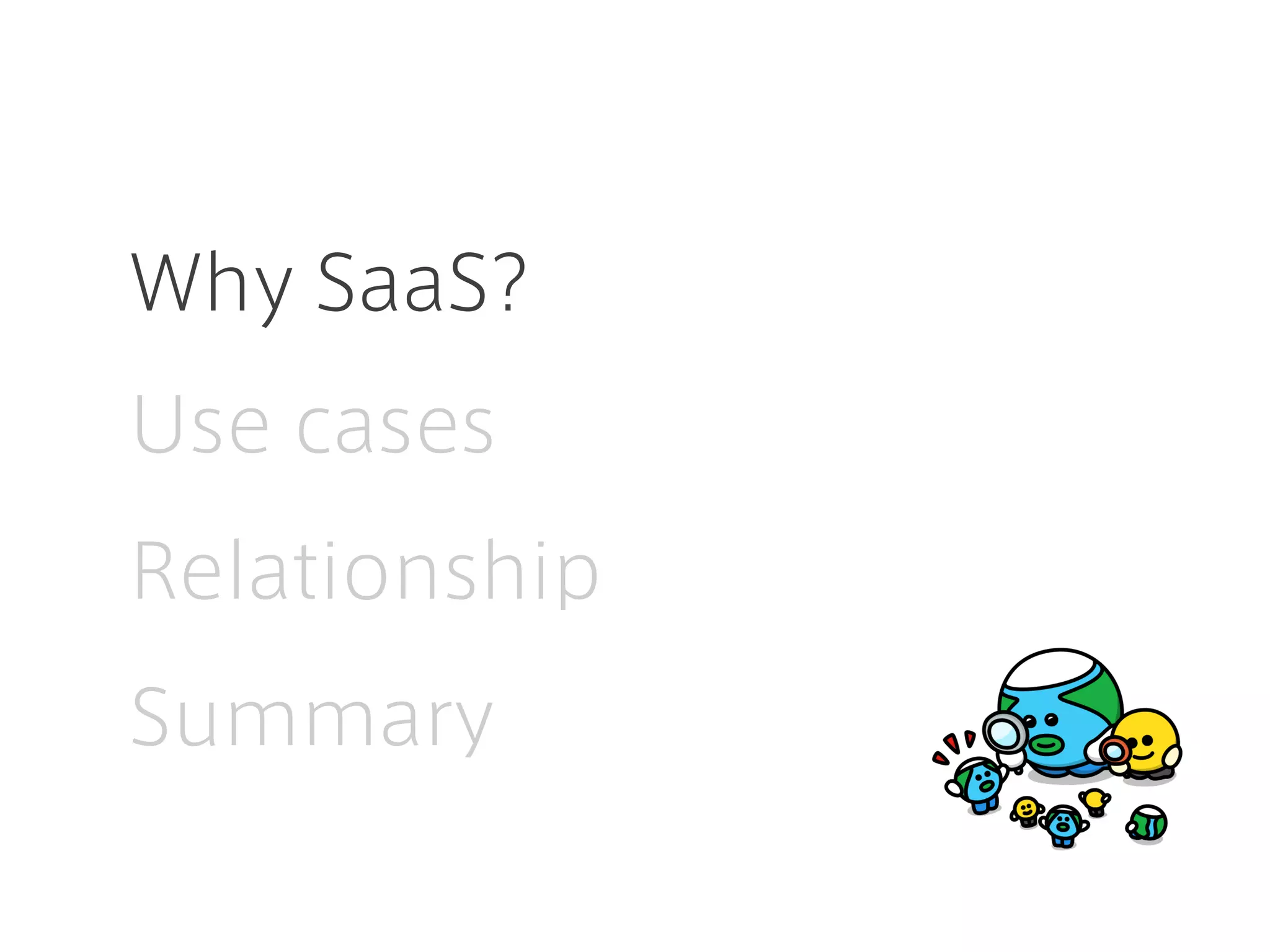 Why SaaS?

Use cases

Relationship

Summary